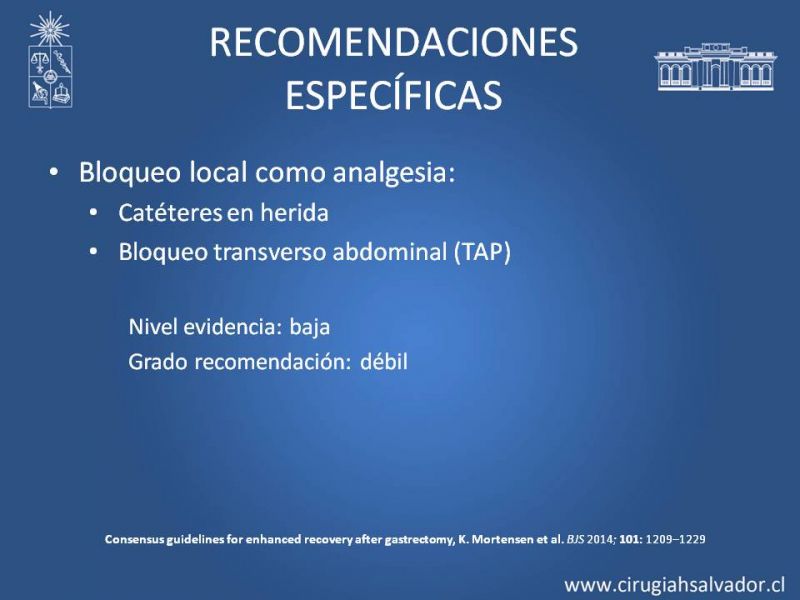 RECOMENDACIONES ESPECÍFICAS

• Bloqueo local como analgesia:
  • Catéteres en herida
  • Bloqueo transverso abdominal (TAP)

Nivel evidencia: baja
Grado recomendación: débil

Consensus guidelines for enhanced recovery after gastrectomy, K. Mortensen et al. BJS 2014; 101: 1209–1229

www.cirugiahsalvador.cl